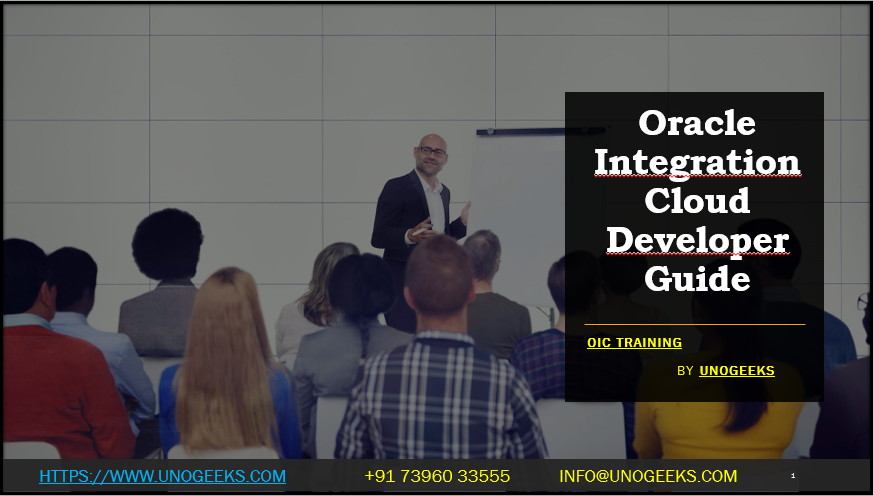 Oracle Integration Cloud Developer Guide

OIC TRAINING

BY UNOGEEKS

HTTPS://WWW.UNOGEEKS.COM +91 73960 33555 INFO@UNOGEEKS.COM 1